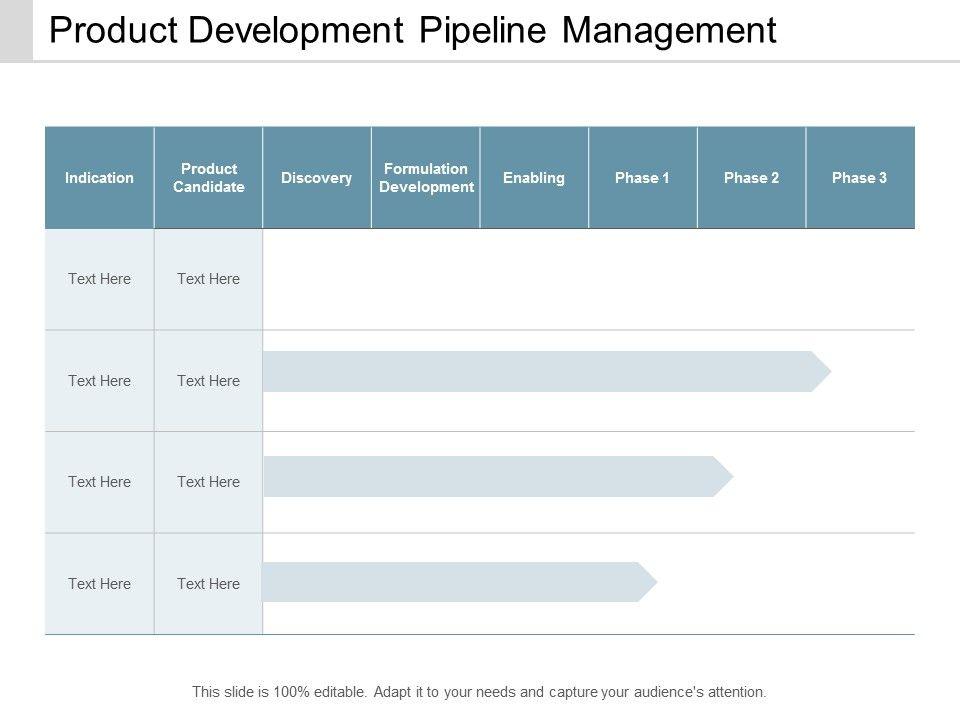 Product Development Pipeline Management

| Indication | Product Candidate | Discovery | Formulation Development | Enabling | Phase 1 | Phase 2 | Phase 3 |
|---|---|---|---|---|---|---|---|
| Text Here | Text Here | | | | | | |
| Text Here | Text Here | | | | | | |
| Text Here | Text Here | | | | | | |
| Text Here | Text Here | | | | | | |

This slide is 100% editable. Adapt it to your needs and capture your audience's attention.